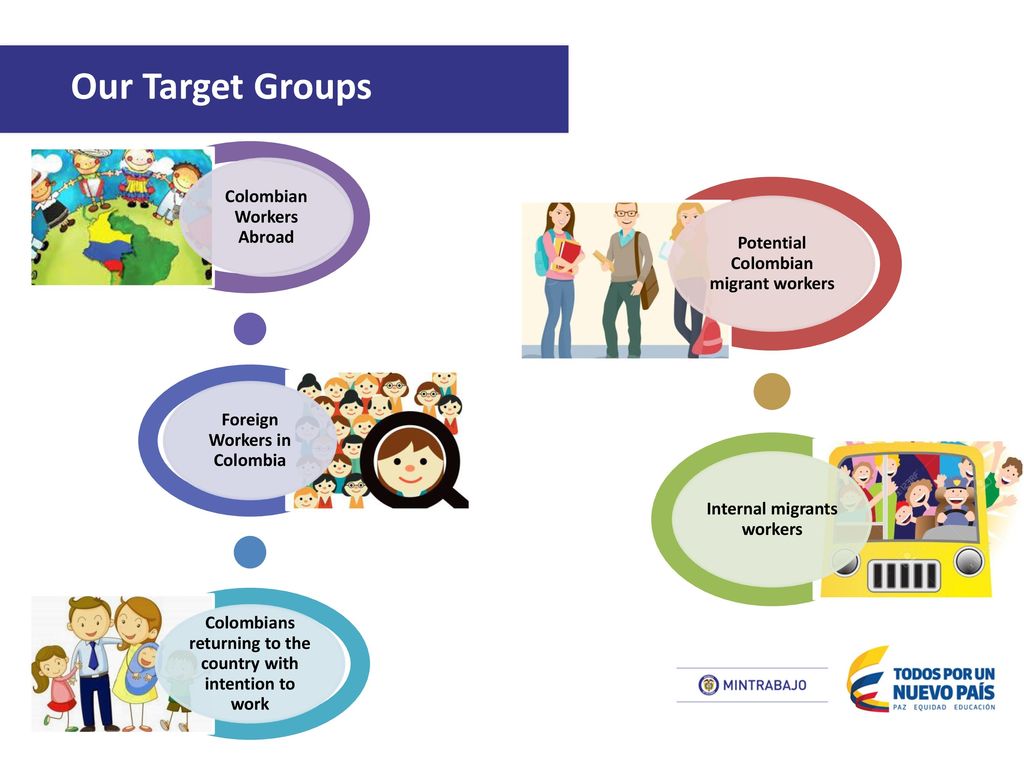 Our Target Groups

Colombian Workers Abroad

Foreign Workers in Colombia

Colombians returning to the country with intention to work

Potential Colombian migrant workers

Internal migrants workers

MINTRABAJO

TODOS POR UN NUEVO PAÍS
PAZ EQUIDAD EDUCACIÓN